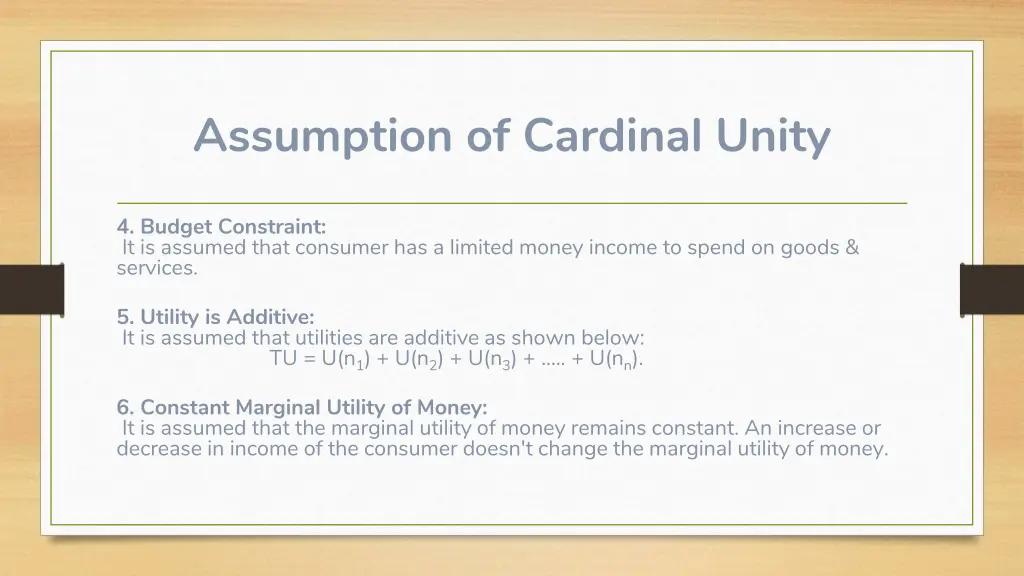 Assumption of Cardinal Unity

4. Budget Constraint:
It is assumed that consumer has a limited money income to spend on goods & services.

5. Utility is Additive:
It is assumed that utilities are additive as shown below:
$TU = U(n_1) + U(n_2) + U(n_3) + ..... + U(n_n)$.

6. Constant Marginal Utility of Money:
It is assumed that the marginal utility of money remains constant. An increase or decrease in income of the consumer doesn't change the marginal utility of money.